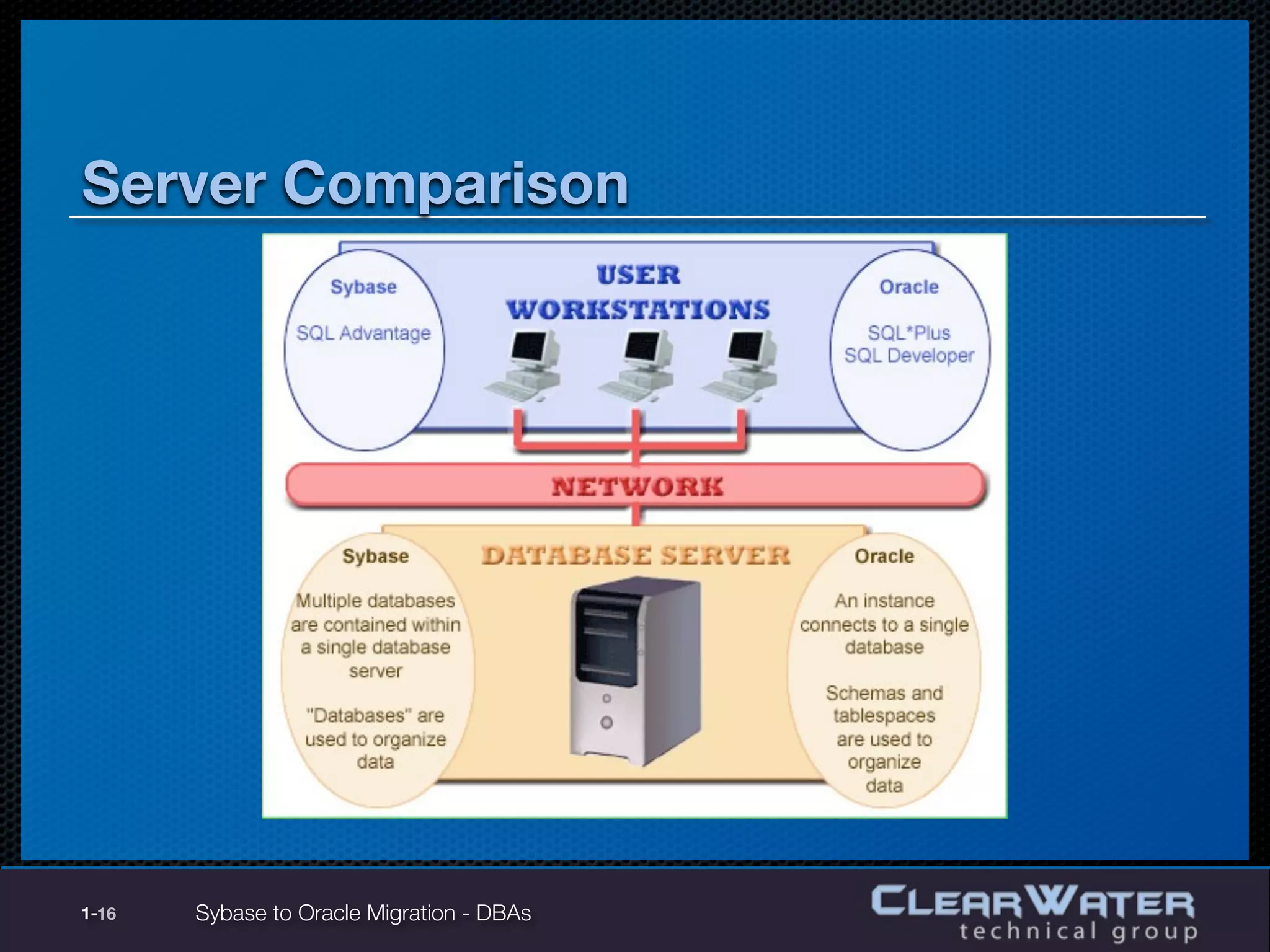 Server Comparison

Sybase

SQL Advantage

USER WORKSTATIONS

Oracle

SQL*Plus
SQL Developer

NETWORK

Sybase

Multiple databases are contained within a single database server

"Databases" are used to organize data

DATABASE SERVER

Oracle

An instance connects to a single database

Schemas and tablespaces are used to organize data

1-16

Sybase to Oracle Migration - DBAs

CLEARWATER
technical group